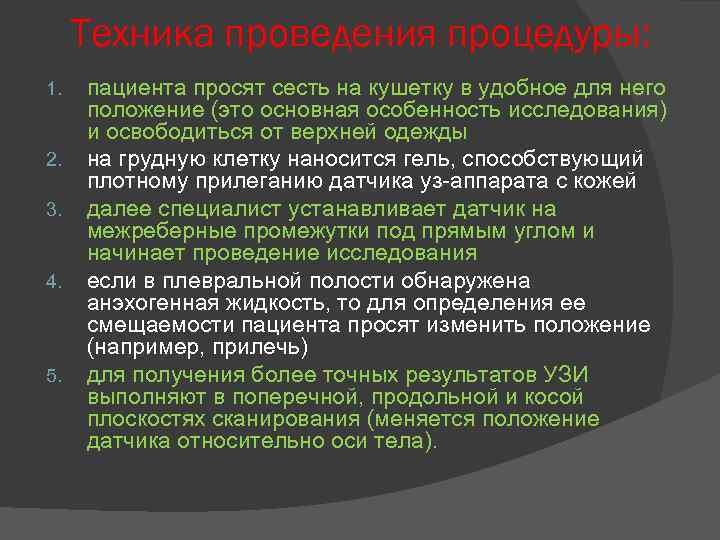 Техника проведения процедуры:

1. пациента просят сесть на кушетку в удобное для него положение (это основная особенность исследования) и освободиться от верхней одежды
2. на грудную клетку наносится гель, способствующий плотному прилеганию датчика уз-аппарата с кожей
3. далее специалист устанавливает датчик на межреберные промежутки под прямым углом и начинает проведение исследования
4. если в плевральной полости обнаружена анэхогенная жидкость, то для определения ее смещаемости пациента просят изменить положение (например, прилечь)
5. для получения более точных результатов УЗИ выполняют в поперечной, продольной и косой плоскостях сканирования (меняется положение датчика относительно оси тела).